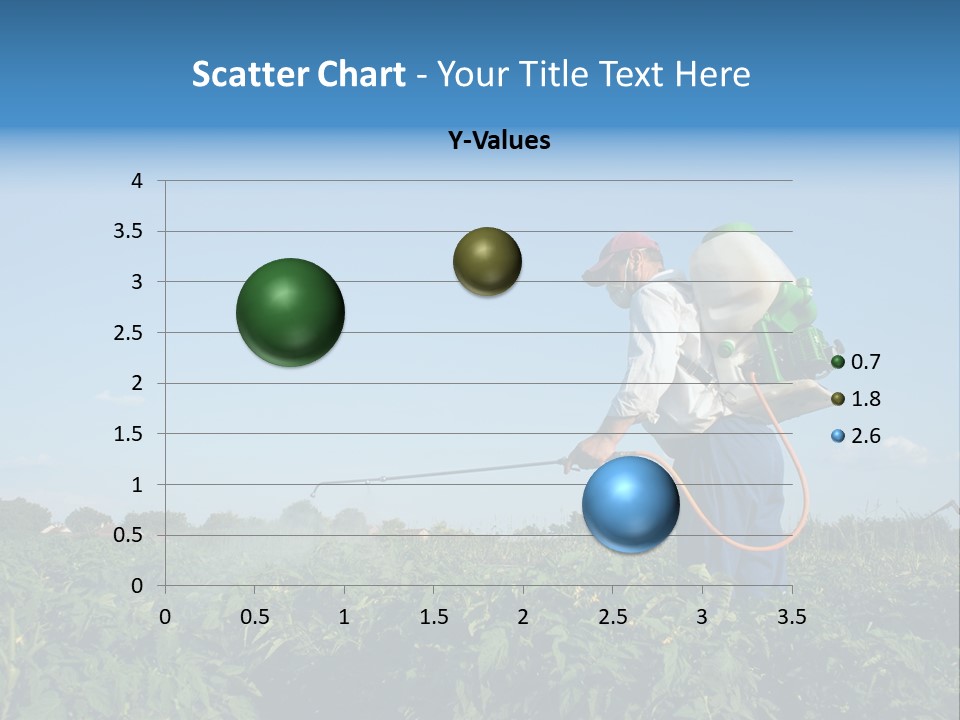 Scatter Chart - Your Title Text Here

Y-Values

4
3.5
3
2.5
2
1.5
1
0.5
0

0 0.5 1 1.5 2 2.5 3 3.5

0.7
1.8
2.6